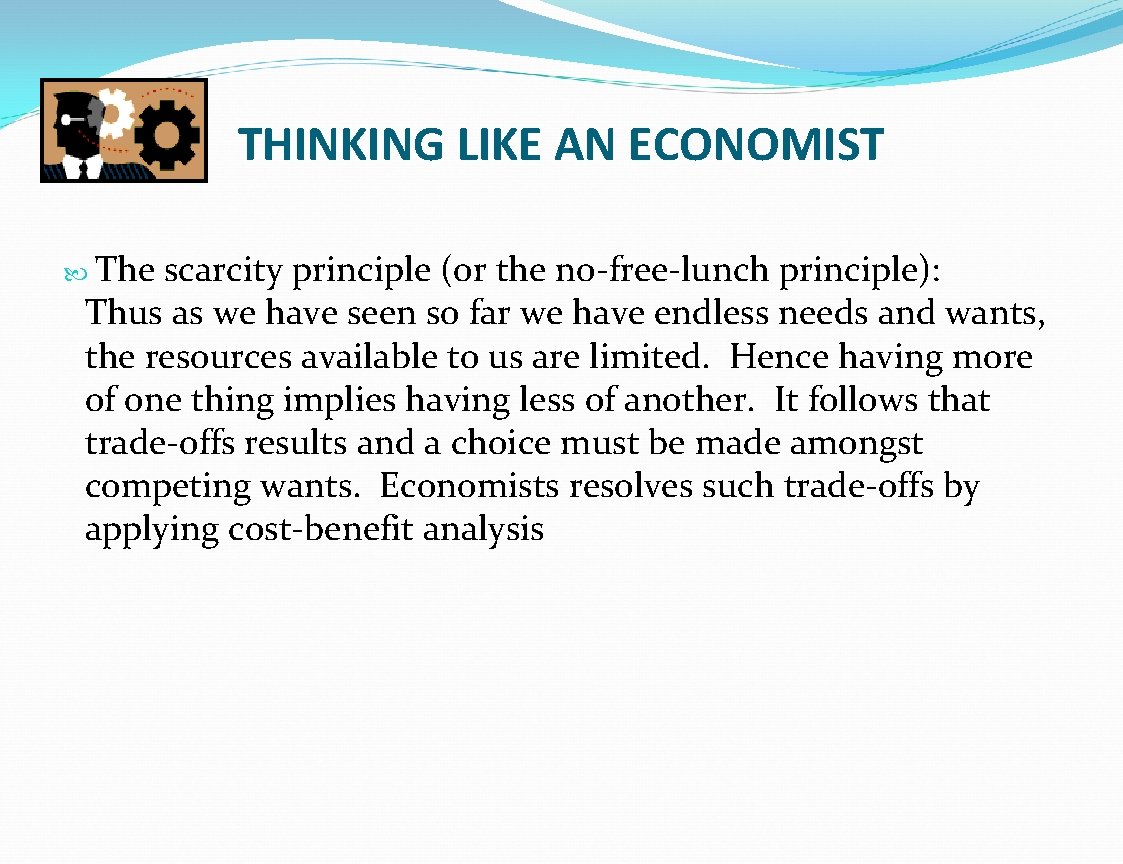 THINKING LIKE AN ECONOMIST

The scarcity principle (or the no-free-lunch principle): Thus as we have seen so far we have endless needs and wants, the resources available to us are limited. Hence having more of one thing implies having less of another. It follows that trade-offs results and a choice must be made amongst competing wants. Economists resolves such trade-offs by applying cost-benefit analysis